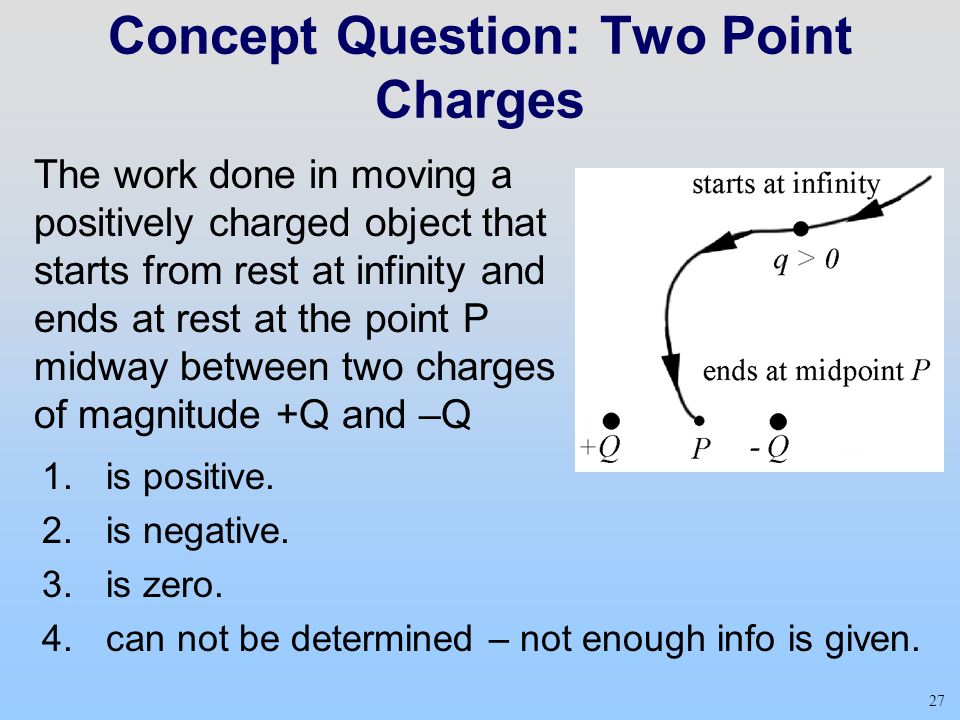 Concept Question: Two Point Charges

The work done in moving a positively charged object that starts from rest at infinity and ends at rest at the point P midway between two charges of magnitude +Q and –Q

starts at infinity

$q > 0$

ends at midpoint $P$

$+Q$ $P$ $-Q$

1. is positive.
2. is negative.
3. is zero.
4. can not be determined – not enough info is given.

27